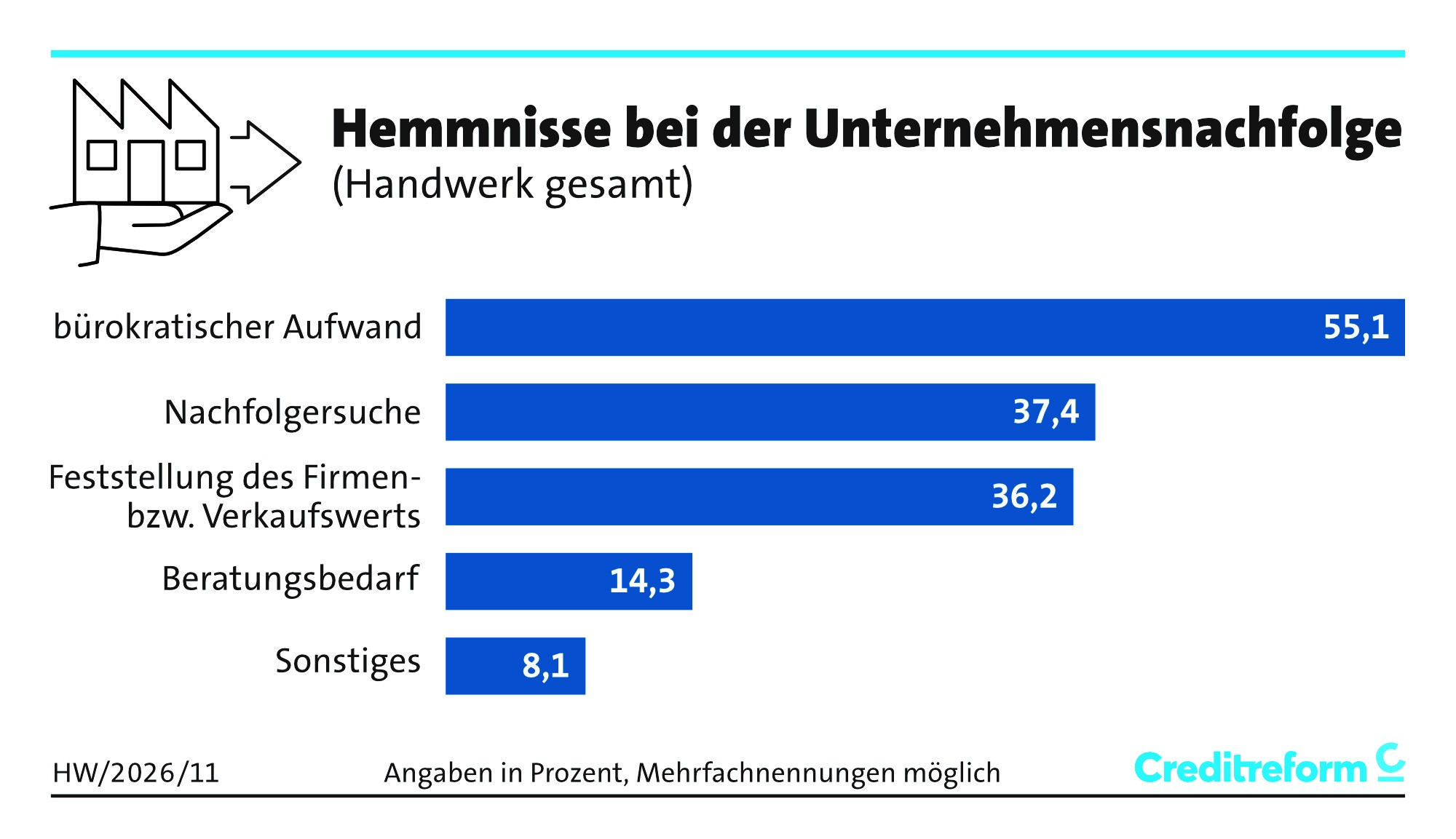 Hemmnisse bei der Unternehmensnachfolge
(Handwerk gesamt)

bürokratischer Aufwand 55,1
Nachfolgersuche 37,4
Feststellung des Firmen- bzw. Verkaufswerts 36,2
Beratungsbedarf 14,3
Sonstiges 8,1

HW/2026/11
Angaben in Prozent, Mehrfachnennungen möglich
Creditreform